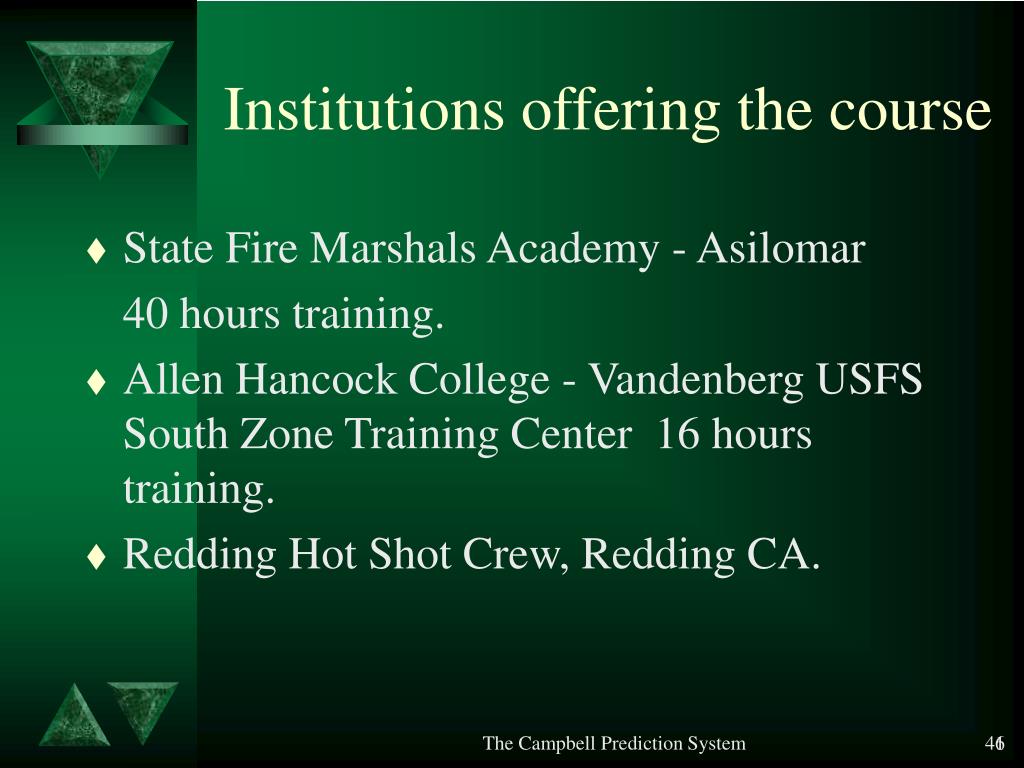 Institutions offering the course

♦ State Fire Marshals Academy - Asilomar
40 hours training.

♦ Allen Hancock College - Vandenberg USFS South Zone Training Center 16 hours training.

♦ Redding Hot Shot Crew, Redding CA.

The Campbell Prediction System

46